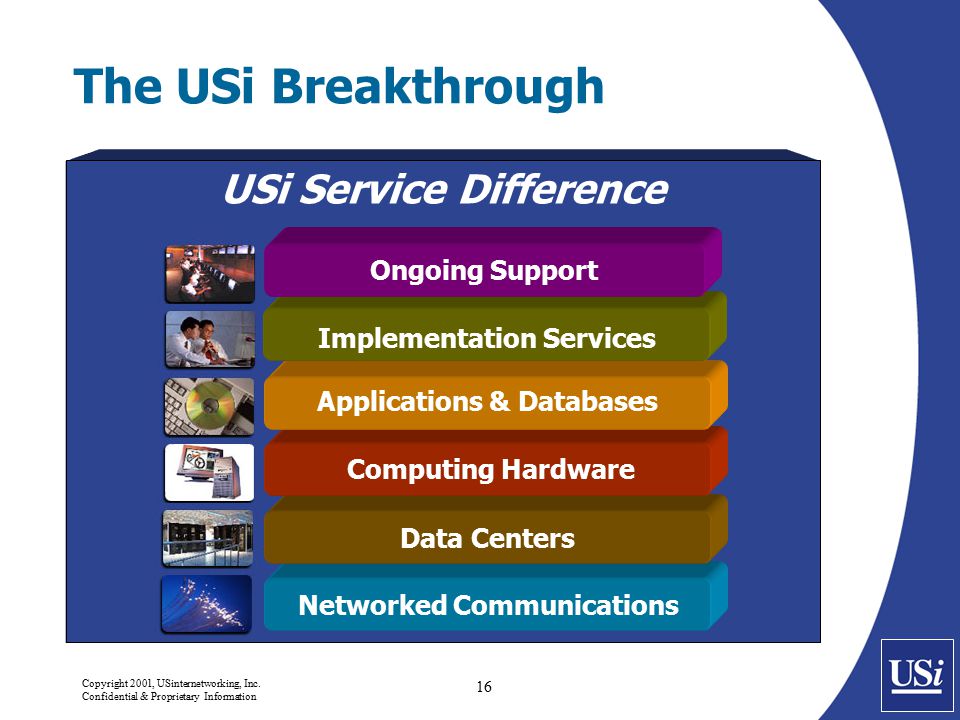 The USi Breakthrough

USi Service Difference

Ongoing Support

Implementation Services

Applications & Databases

Computing Hardware

Data Centers

Networked Communications

Copyright 2001, USinternetworking, Inc.
Confidential & Proprietary Information

16

USi